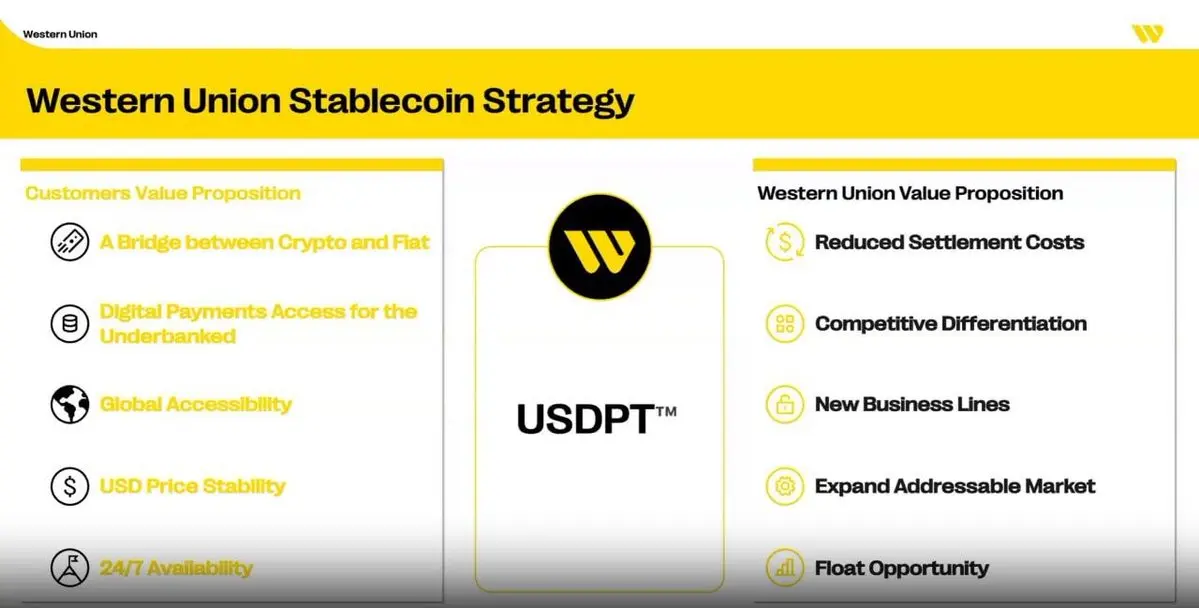 Western Union

Western Union Stablecoin Strategy

Customers Value Proposition

A Bridge between Crypto and Fiat

Digital Payments Access for the Underbanked

Global Accessibility

USD Price Stability

24/7 Availability

USDPT™

Western Union Value Proposition

Reduced Settlement Costs

Competitive Differentiation

New Business Lines

Expand Addressable Market

Float Opportunity